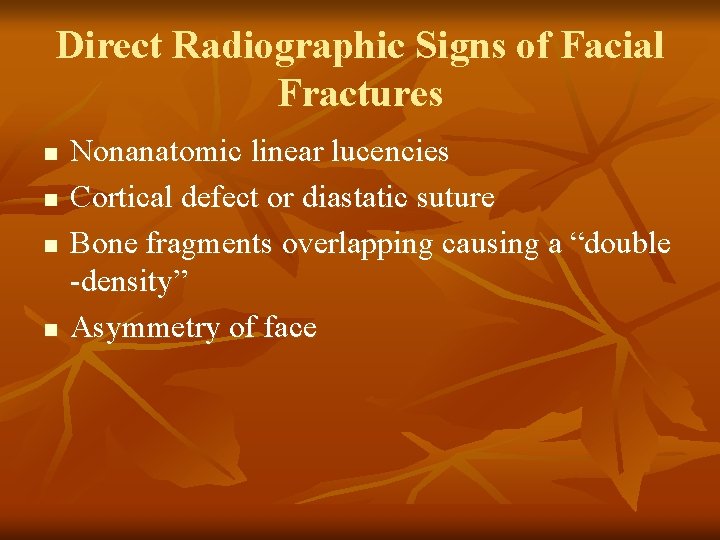 Direct Radiographic Signs of Facial Fractures

- Nonanatomic linear lucencies
- Cortical defect or diastatic suture
- Bone fragments overlapping causing a “double -density”
- Asymmetry of face